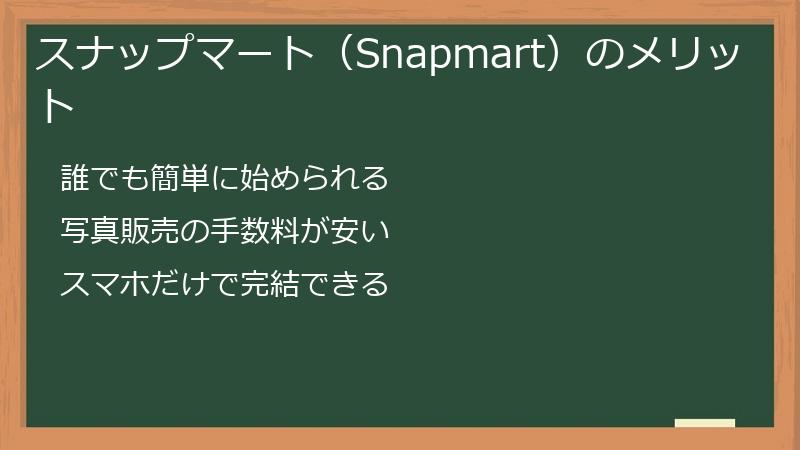 スナップマート（Snapmart）のメリット

誰でも簡単に始められる

写真販売の手数料が安い

スマホだけで完結できる